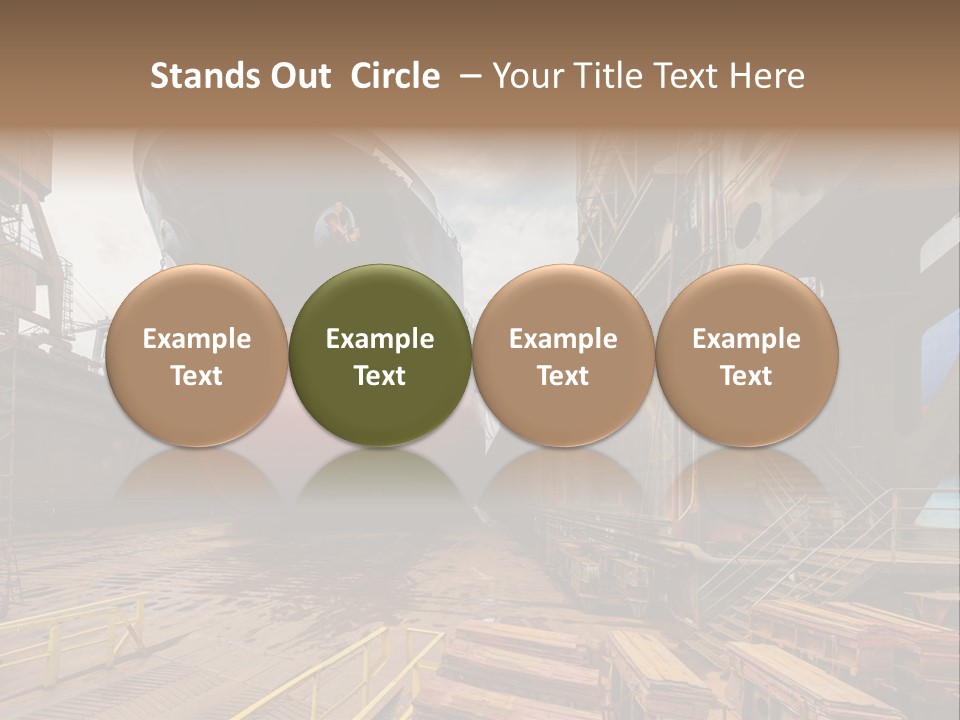 Stands Out Circle – Your Title Text Here

Example Text

Example Text

Example Text

Example Text